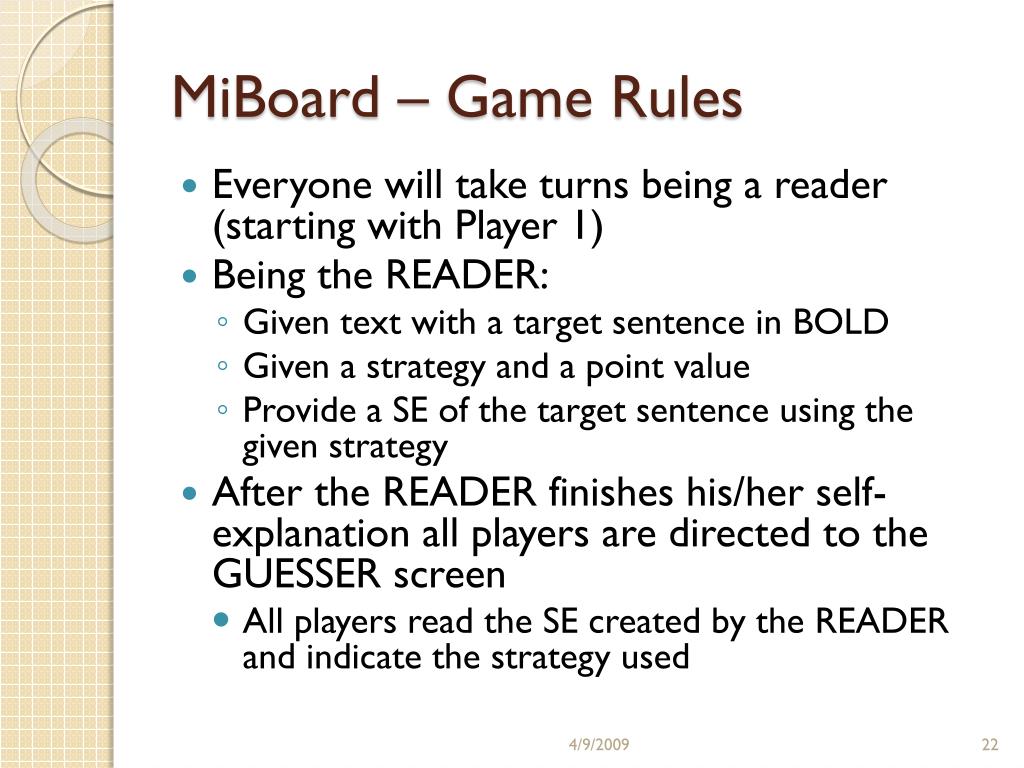 MiBoard – Game Rules

- Everyone will take turns being a reader (starting with Player 1)
- Being the READER:
  - Given text with a target sentence in BOLD
  - Given a strategy and a point value
  - Provide a SE of the target sentence using the given strategy
- After the READER finishes his/her self-explanation all players are directed to the GUESSER screen
  - All players read the SE created by the READER and indicate the strategy used

4/9/2009

22